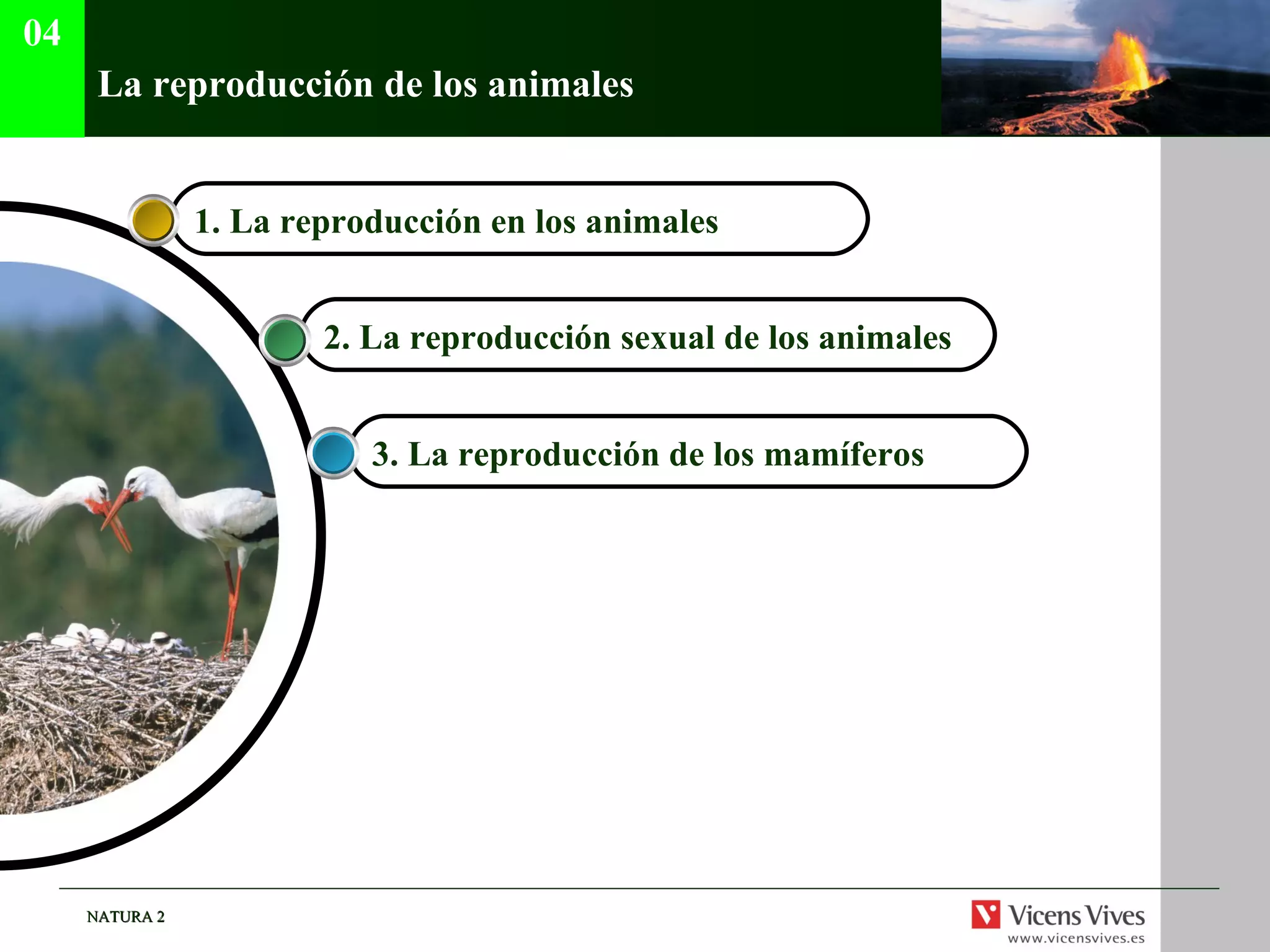 04

La reproducción de los animales

1. La reproducción en los animales

2. La reproducción sexual de los animales

3. La reproducción de los mamíferos

NATURA 2

Vicens Vives
www.vicensvives.es